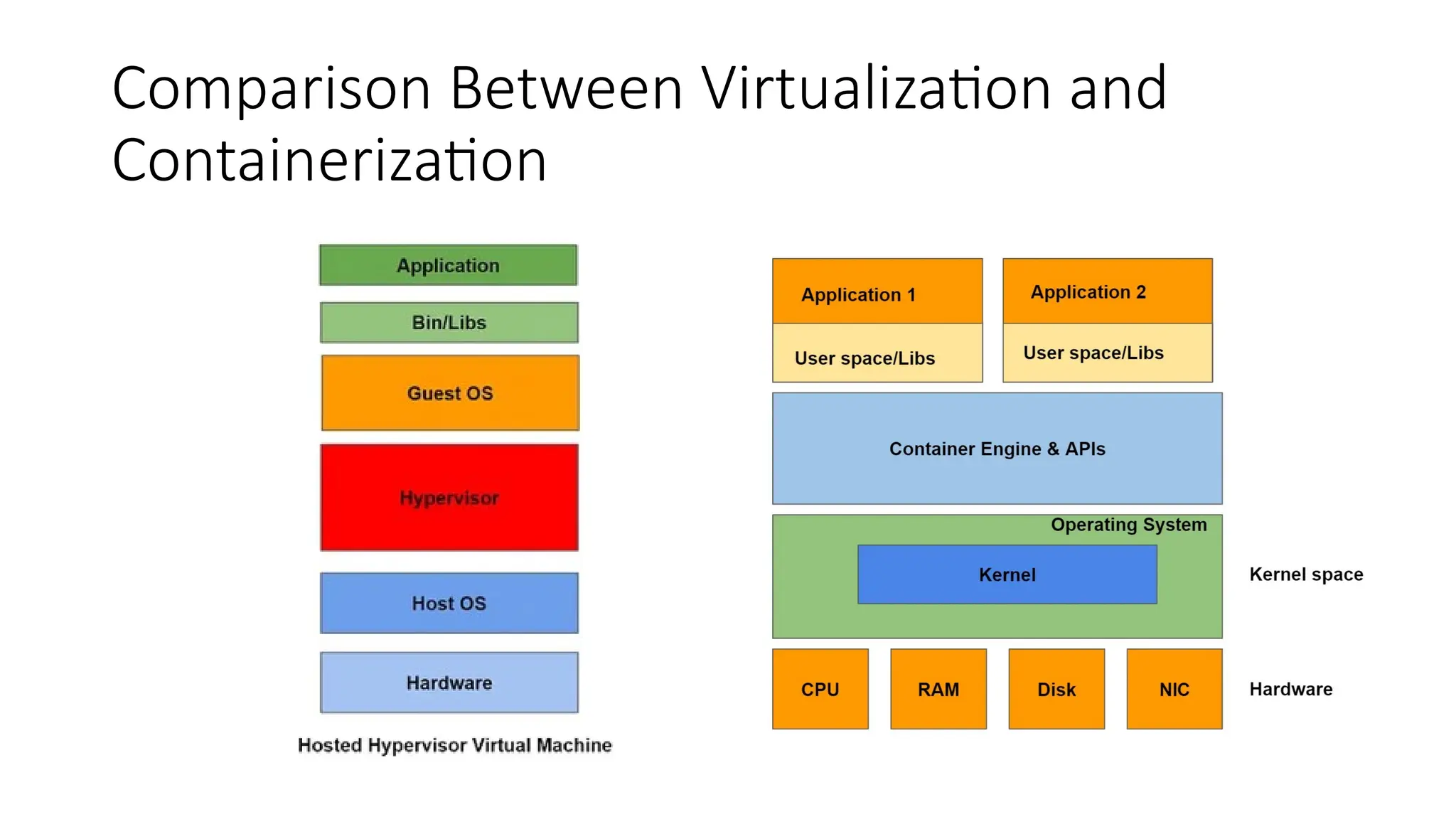 Comparison Between Virtualization and Containerization

Application

Bin/Libs

Guest OS

Hypervisor

Host OS

Hardware

Hosted Hypervisor Virtual Machine

Application 1

User space/Libs

Application 2

User space/Libs

Container Engine & APIs

Operating System

Kernel

Kernel space

CPU

RAM

Disk

NIC

Hardware